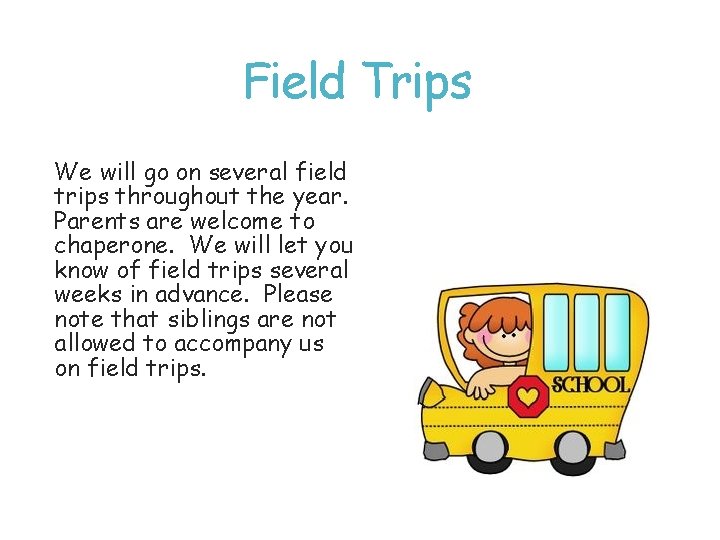 Field Trips

We will go on several field trips throughout the year. Parents are welcome to chaperone. We will let you know of field trips several weeks in advance. Please note that siblings are not allowed to accompany us on field trips.

SCHOOL